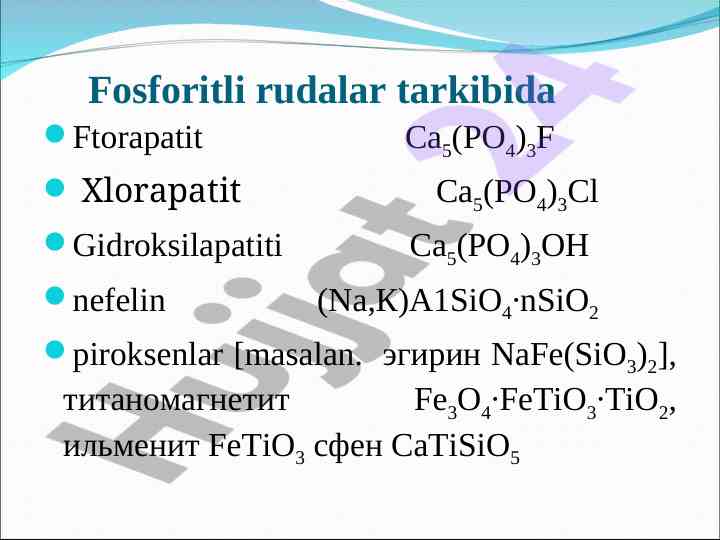 Fosforitli rudalar tarkibida

Ftorapatit $Ca_5(PO_4)_3F$

Xlorapatit $Ca_5(PO_4)_3Cl$

Gidroksilapatiti $Ca_5(PO_4)_3OH$

nefelin $(Na,K)A1SiO_4 \cdot nSiO_2$

piroksenlar [masalan. эгирин $NaFe(SiO_3)_2$], титаномагнетит $Fe_3O_4 \cdot FeTiO_3 \cdot TiO_2$, ильменит $FeTiO_3$ сфен $CaTiSiO_5$

Hujjat 24